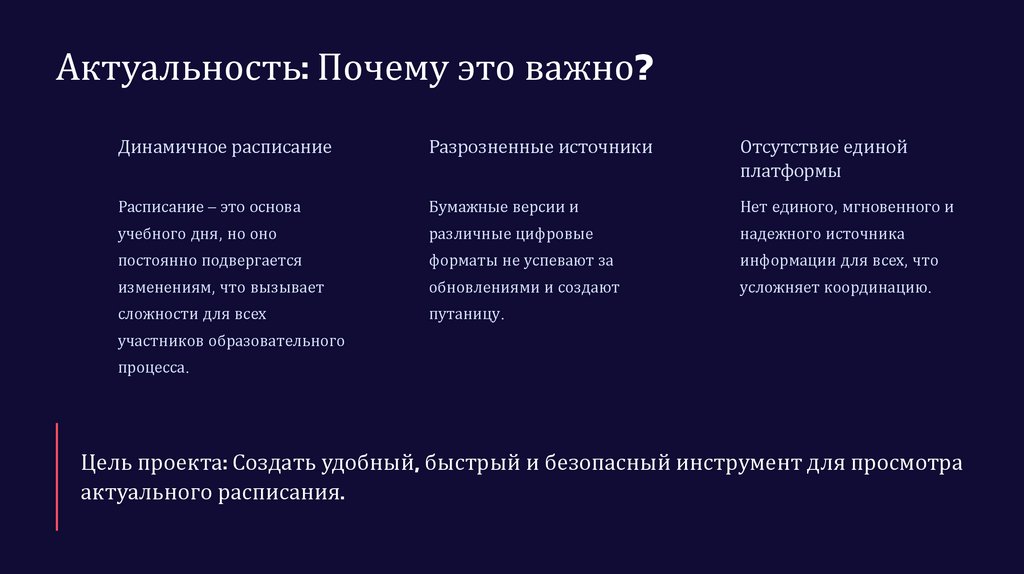 Актуальность: Почему это важно?

Динамичное расписание

Расписание – это основа учебного дня, но оно постоянно подвергается изменениям, что вызывает сложности для всех участников образовательного процесса.

Разрозненные источники

Бумажные версии и различные цифровые форматы не успевают за обновлениями и создают путаницу.

Отсутствие единой платформы

Нет единого, мгновенного и надежного источника информации для всех, что усложняет координацию.

Цель проекта: Создать удобный, быстрый и безопасный инструмент для просмотра актуального расписания.